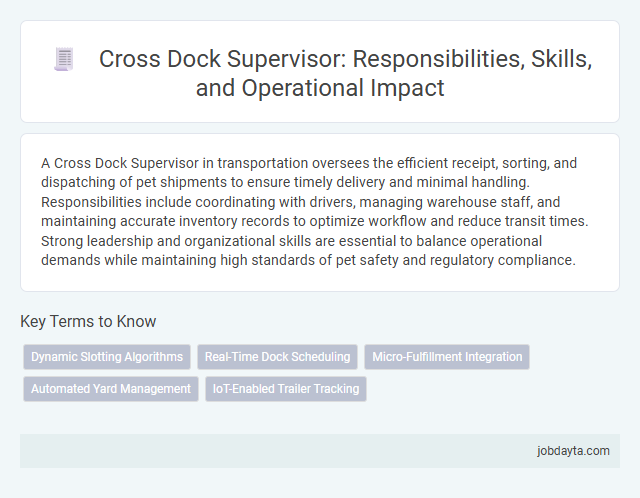 Cross Dock Supervisor: Responsibilities, Skills, and Operational Impact

A Cross Dock Supervisor in transportation oversees the efficient receipt, sorting, and dispatching of pet shipments to ensure timely delivery and minimal handling. Responsibilities include coordinating with drivers, managing warehouse staff, and maintaining accurate inventory records to optimize workflow and reduce transit times. Strong leadership and organizational skills are essential to balance operational demands while maintaining high standards of pet safety and regulatory compliance.

Key Terms to Know

Dynamic Slotting Algorithms
Real-Time Dock Scheduling
Micro-Fulfillment Integration
Automated Yard Management
IoT-Enabled Trailer Tracking

jobdayta.com